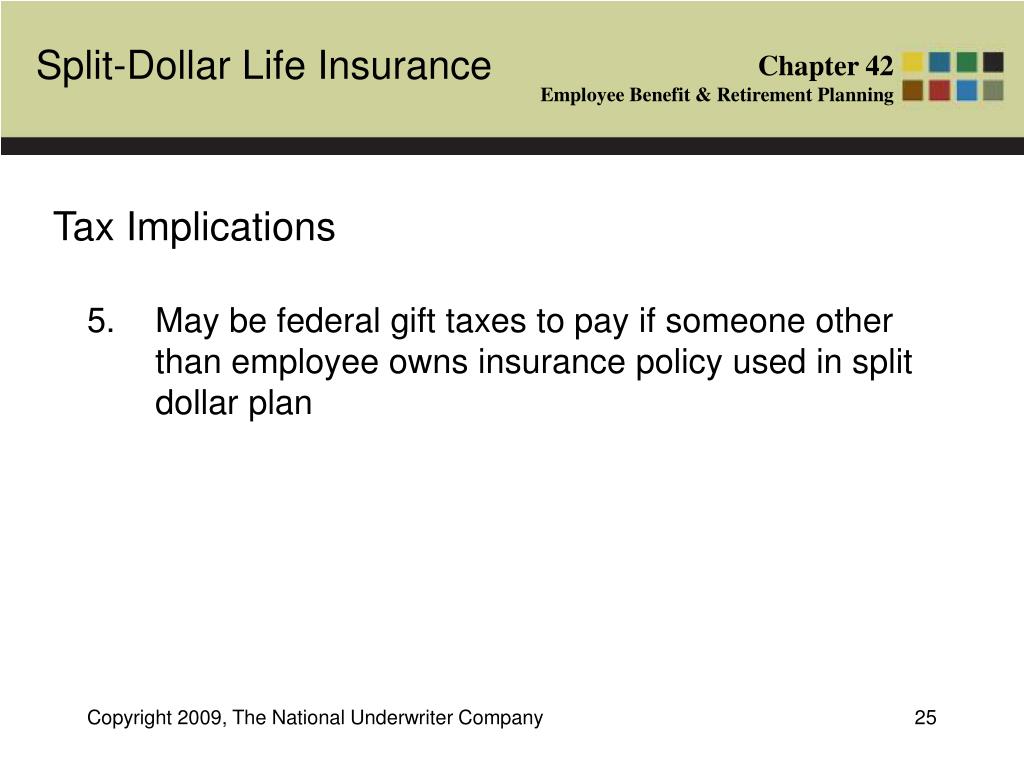 Split-Dollar Life Insurance

Chapter 42
Employee Benefit & Retirement Planning

Tax Implications

5. May be federal gift taxes to pay if someone other than employee owns insurance policy used in split dollar plan

Copyright 2009, The National Underwriter Company

25